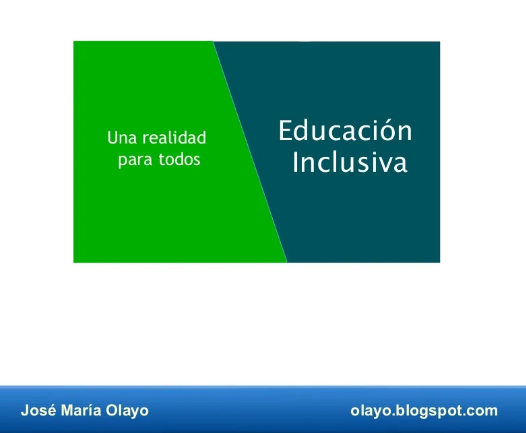 Una realidad para todos

Educación Inclusiva

José María Olayo

olayo.blogspot.com